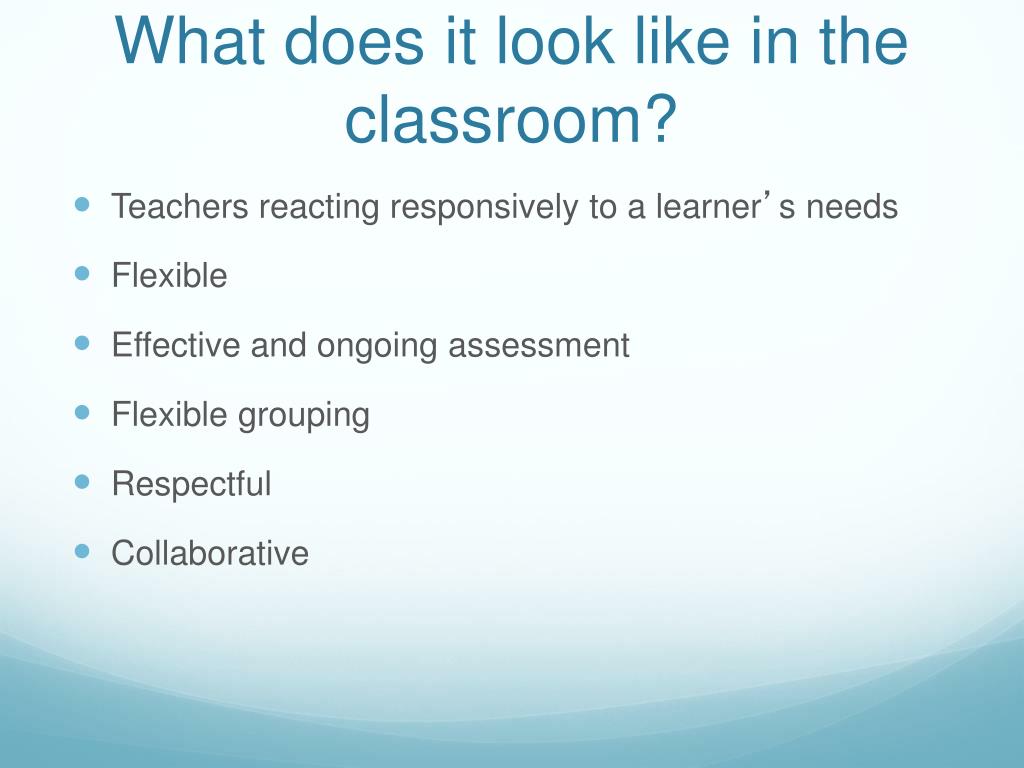 What does it look like in the classroom?

- Teachers reacting responsively to a learner’s needs
- Flexible
- Effective and ongoing assessment
- Flexible grouping
- Respectful
- Collaborative